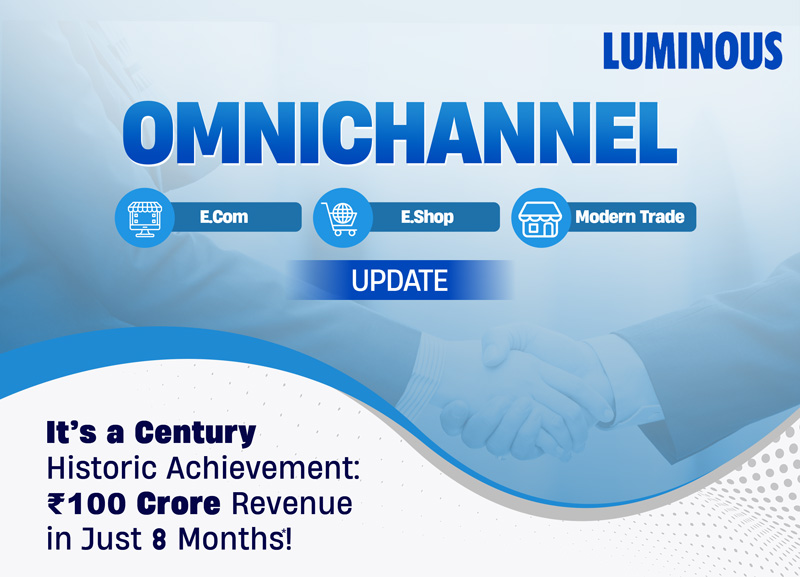 LUMINOUS

OMNICHANNEL

E.Com

E.Shop

Modern Trade

UPDATE

It's a Century
Historic Achievement:
₹100 Crore Revenue
in Just 8 Months*!